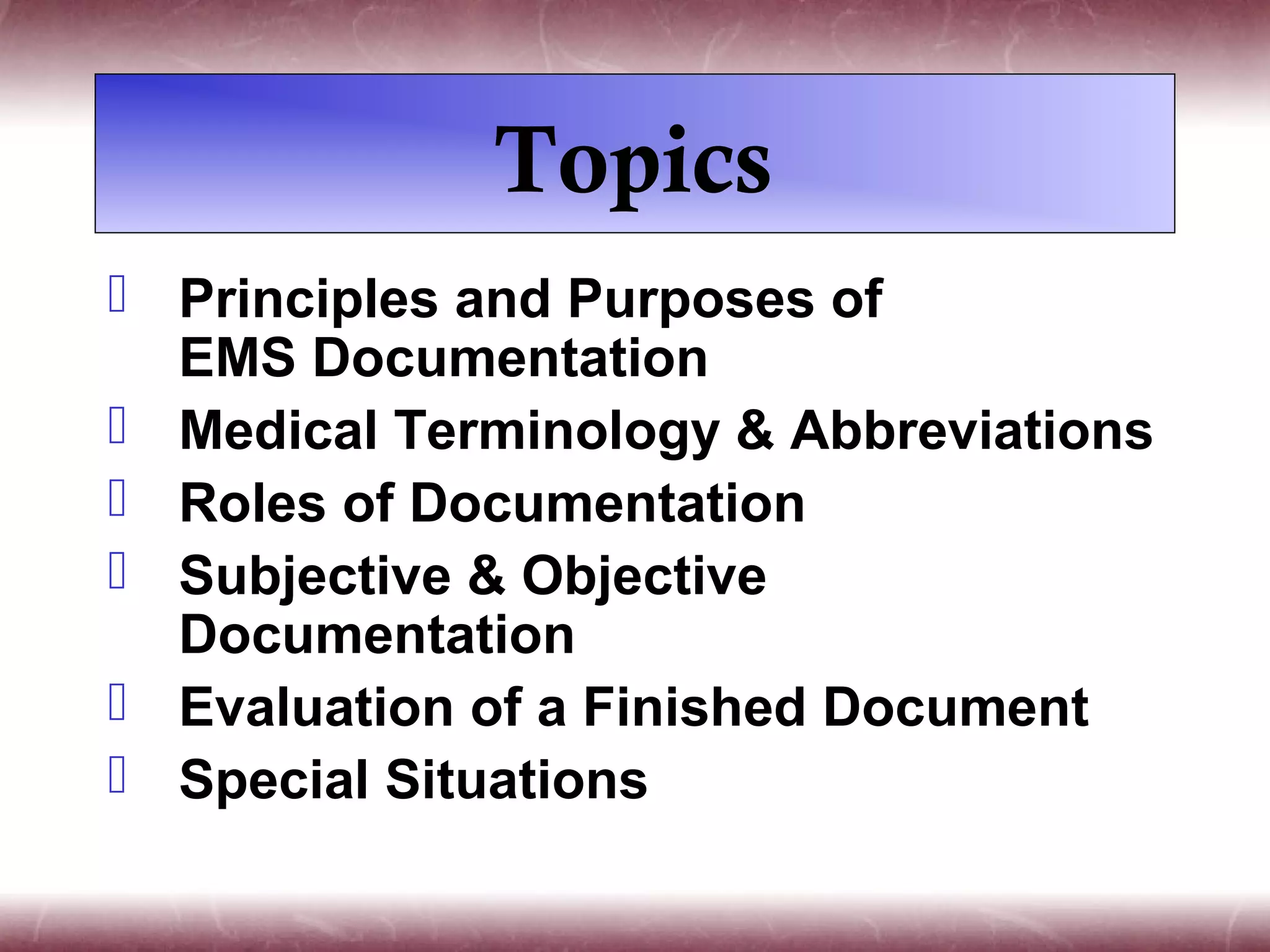 Topics

Principles and Purposes of EMS Documentation

Medical Terminology & Abbreviations

Roles of Documentation

Subjective & Objective Documentation

Evaluation of a Finished Document

Special Situations